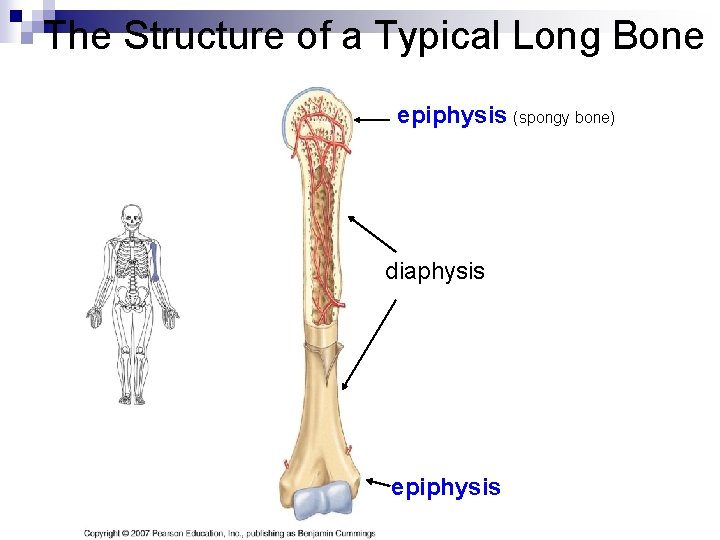 The Structure of a Typical Long Bone

epiphysis (spongy bone)

diaphysis

epiphysis

Copyright © 2007 Pearson Education, Inc., publishing as Benjamin Cummings